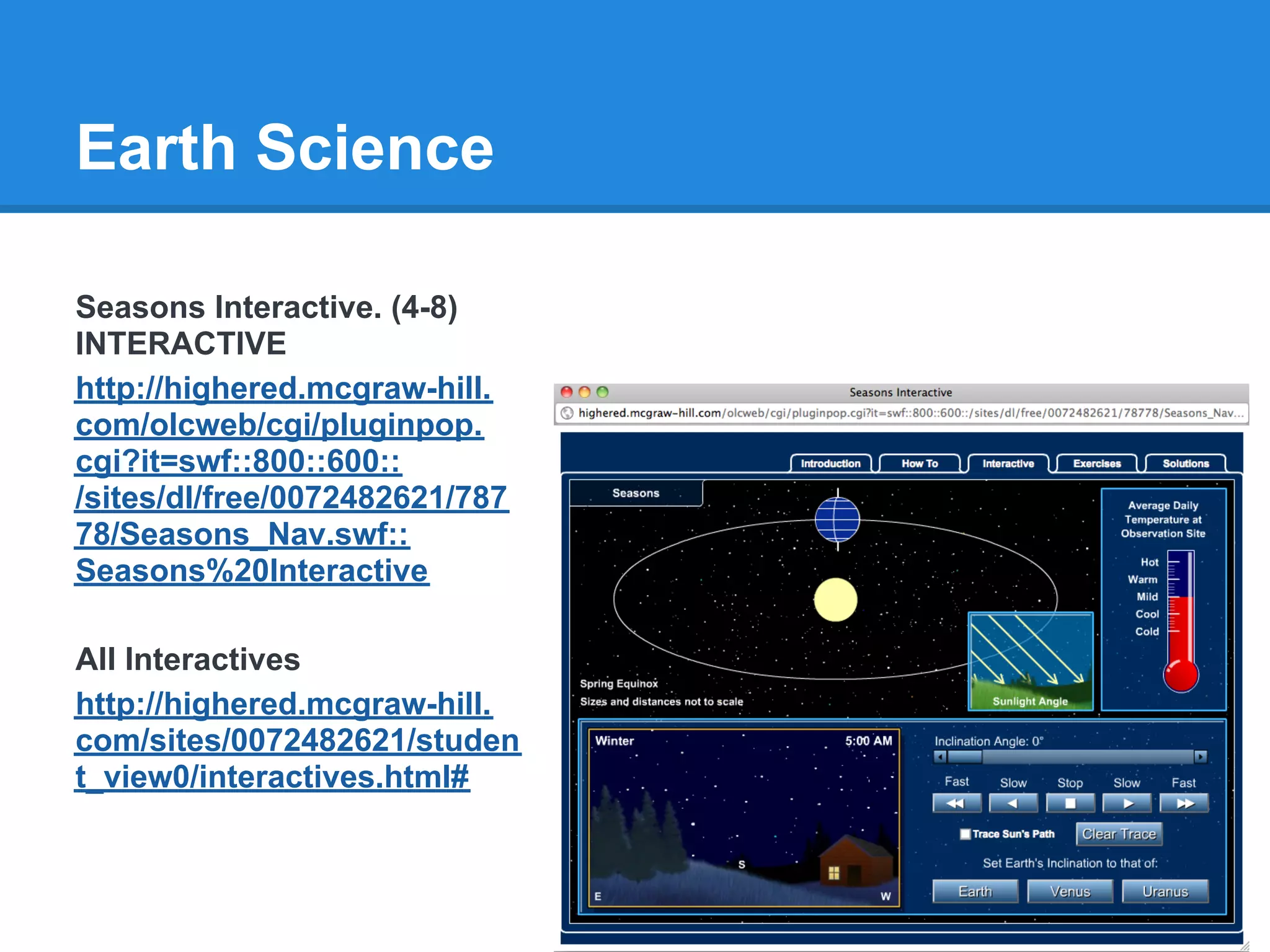 Earth Science

Seasons Interactive. (4-8) INTERACTIVE

http://highered.mcgraw-hill.com/olcweb/cgi/pluginpop.cgi?it=swf::800::600::/sites/dl/free/0072482621/78778/Seasons_Nav.swf::Seasons%20Interactive

All Interactives

http://highered.mcgraw-hill.com/sites/0072482621/student_view0/interactives.html#

Seasons Interactive

highered.mcgraw-hill.com/olcweb/cgi/pluginpop.cgi?it=swf::800::600::/sites/dl/free/0072482621/78778/Seasons_Nav...

Introduction How To Interactive Exercises Solutions

Seasons

Average Daily Temperature at Observation Site

Hot
Warm
Mild
Cool
Cold

Spring Equinox
Sizes and distances not to scale

Sunlight Angle

Winter 5:00 AM

S
E W

Inclination Angle: 0°

Fast Slow Stop Slow Fast

Trace Sun's Path Clear Trace

Set Earth's Inclination to that of:

Earth Venus Uranus